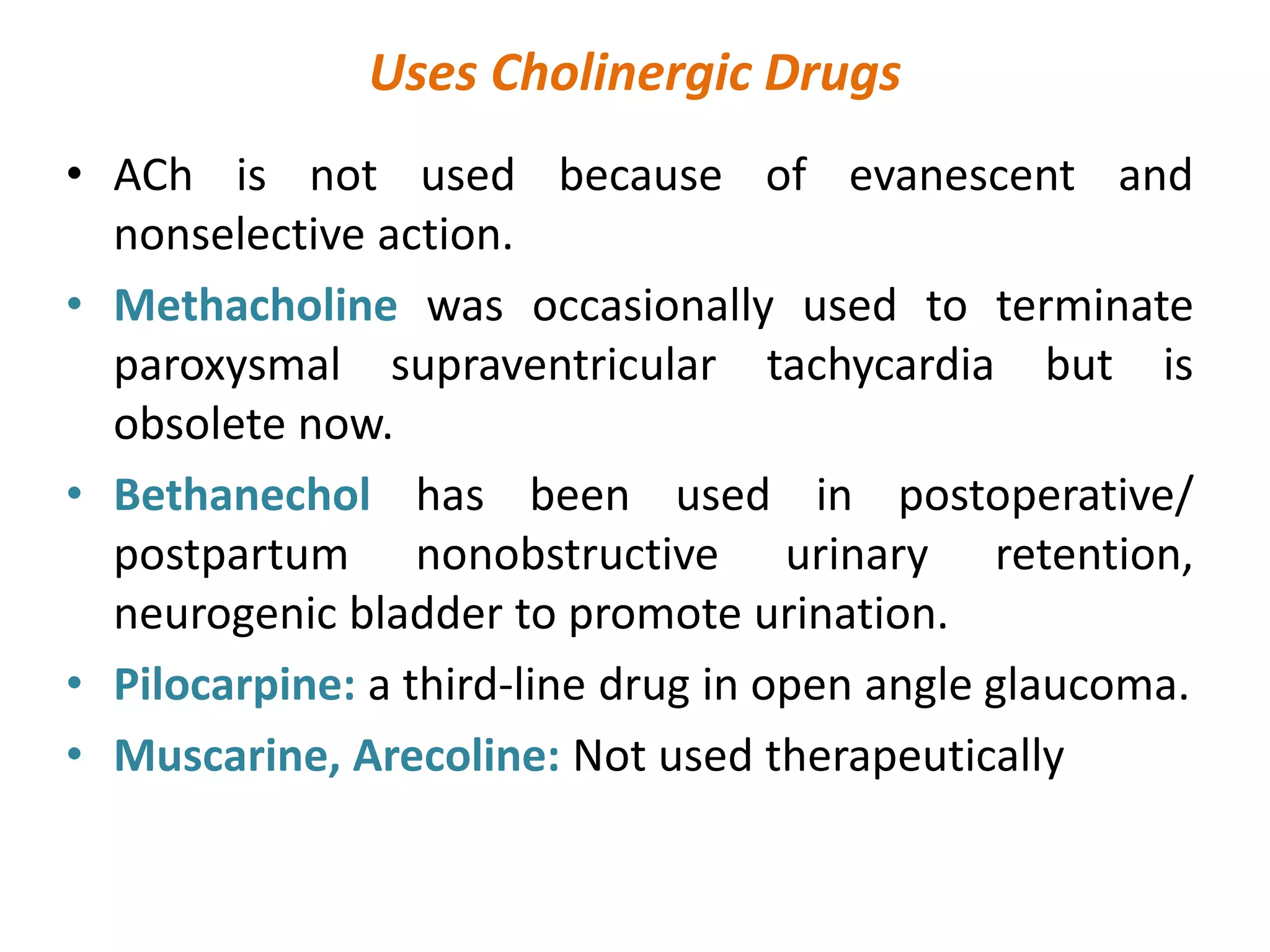 Uses Cholinergic Drugs

• ACh is not used because of evanescent and nonselective action.

• Methacholine was occasionally used to terminate paroxysmal supraventricular tachycardia but is obsolete now.

• Bethanechol has been used in postoperative/ postpartum nonobstructive urinary retention, neurogenic bladder to promote urination.

• Pilocarpine: a third-line drug in open angle glaucoma.

• Muscarine, Arecoline: Not used therapeutically